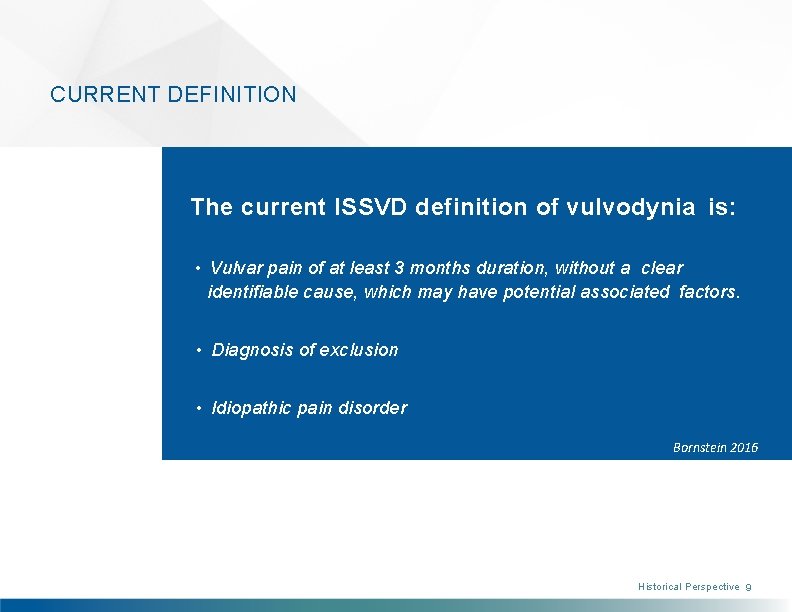 CURRENT DEFINITION

The current ISSVD definition of vulvodynia is:

• Vulvar pain of at least 3 months duration, without a clear identifiable cause, which may have potential associated factors.

• Diagnosis of exclusion

• Idiopathic pain disorder

Bornstein 2016

Historical Perspective 9